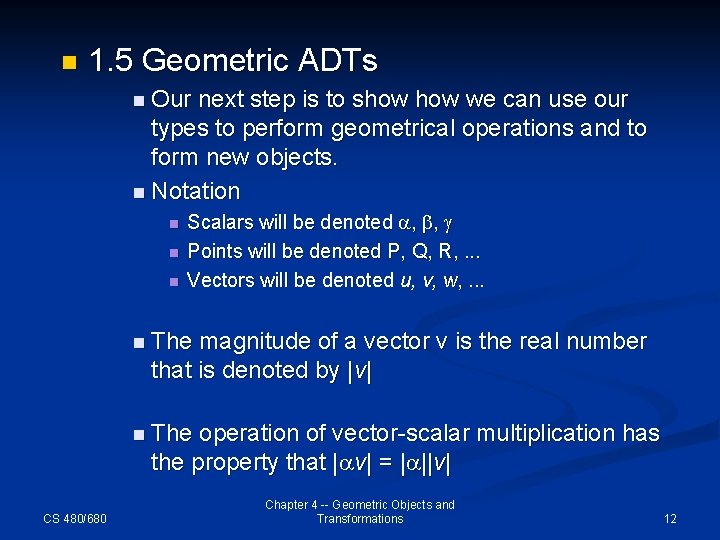 1.5 Geometric ADTs

Our next step is to show how we can use our types to perform geometrical operations and to form new objects.

Notation

Scalars will be denoted $\alpha$, $\beta$, $\gamma$

Points will be denoted P, Q, R, ...

Vectors will be denoted $u$, $v$, $w$, ...

The magnitude of a vector v is the real number that is denoted by $|v|$

The operation of vector-scalar multiplication has the property that $|\alpha v| = |\alpha||v|$

CS 480/680

Chapter 4 -- Geometric Objects and Transformations

12